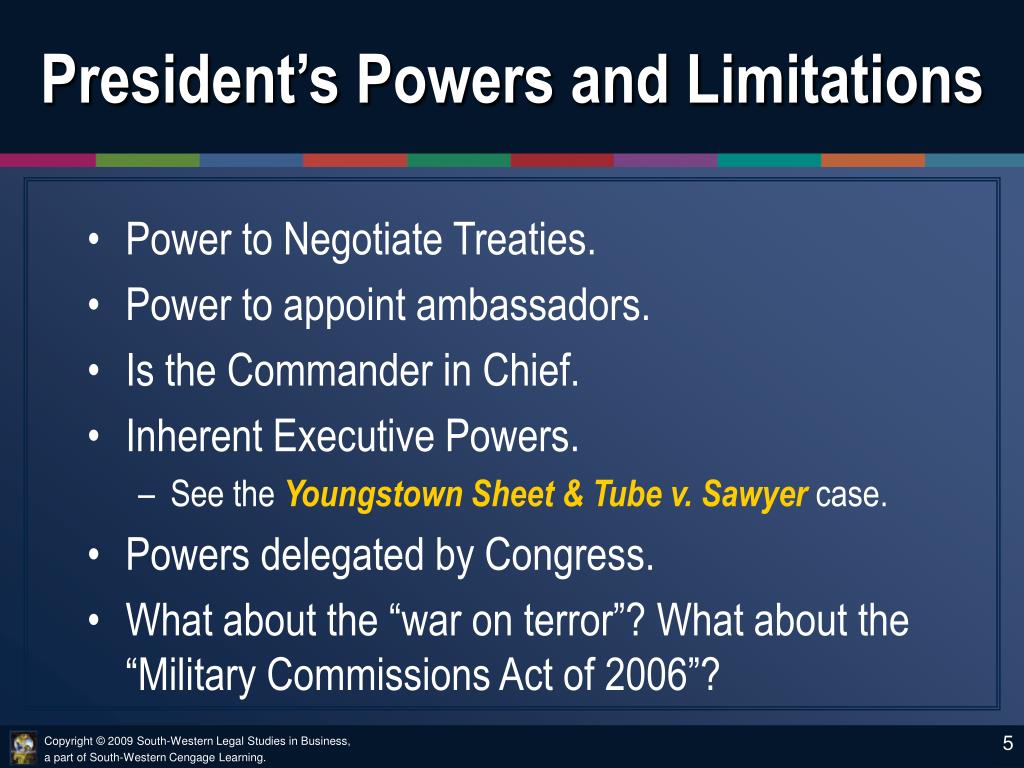 President’s Powers and Limitations

• Power to Negotiate Treaties.
• Power to appoint ambassadors.
• Is the Commander in Chief.
• Inherent Executive Powers.
– See the Youngstown Sheet & Tube v. Sawyer case.
• Powers delegated by Congress.
• What about the “war on terror”? What about the “Military Commissions Act of 2006”?

Copyright © 2009 South-Western Legal Studies in Business, a part of South-Western Cengage Learning.

5